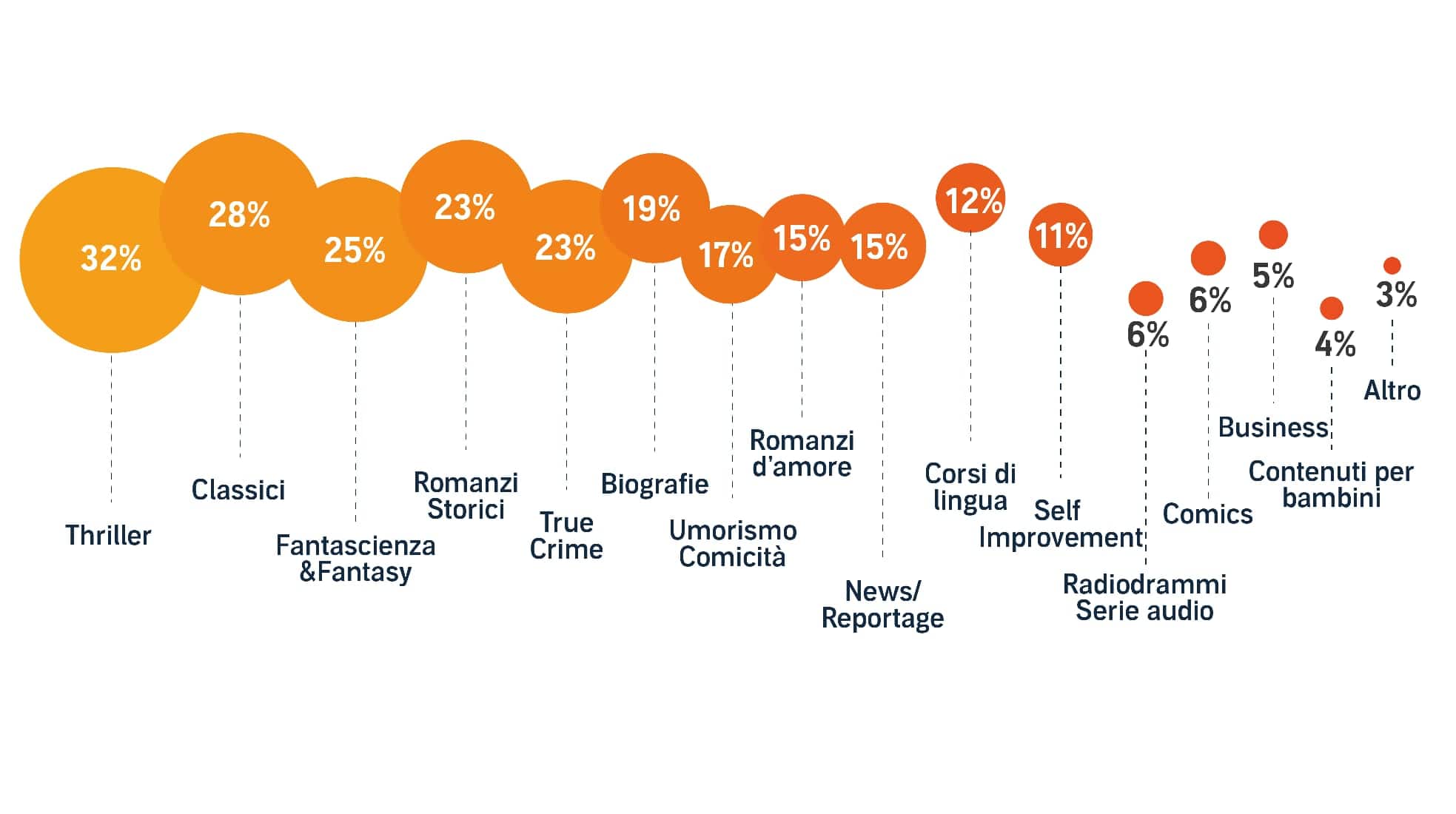 32%
Thriller

28%
Classici

25%
Fantascienza &Fantasy

23%
Romanzi Storici

23%
True Crime

19%
Biografie

17%
Umorismo Comicità

15%
Romanzi d'amore

15%
News/ Reportage

12%
Corsi di lingua

11%
Self Improvement

6%
Radiodrammi Serie audio

6%
Comics

5%
Business

4%
Contenuti per bambini

3%
Altro